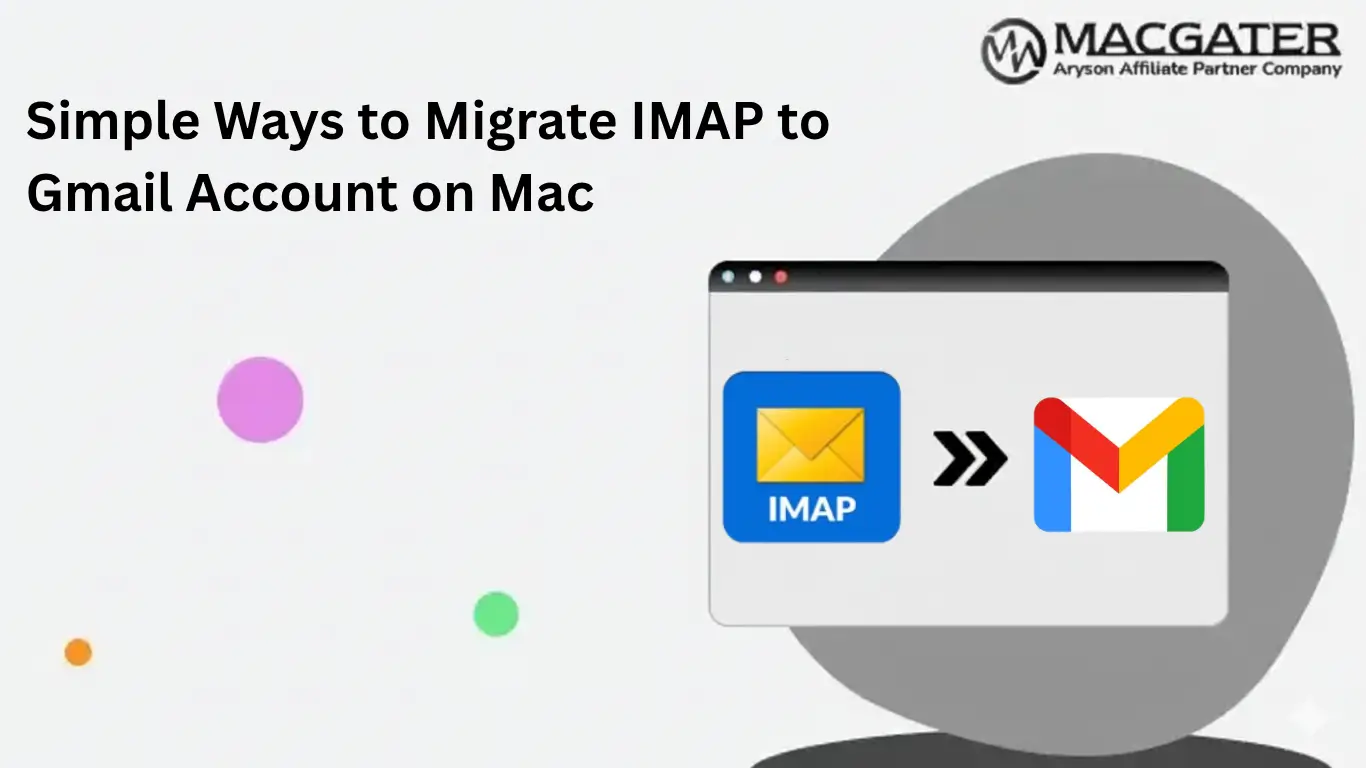 MACGATER
Aryson Affiliate Partner Company

Simple Ways to Migrate IMAP to Gmail Account on Mac

IMAP